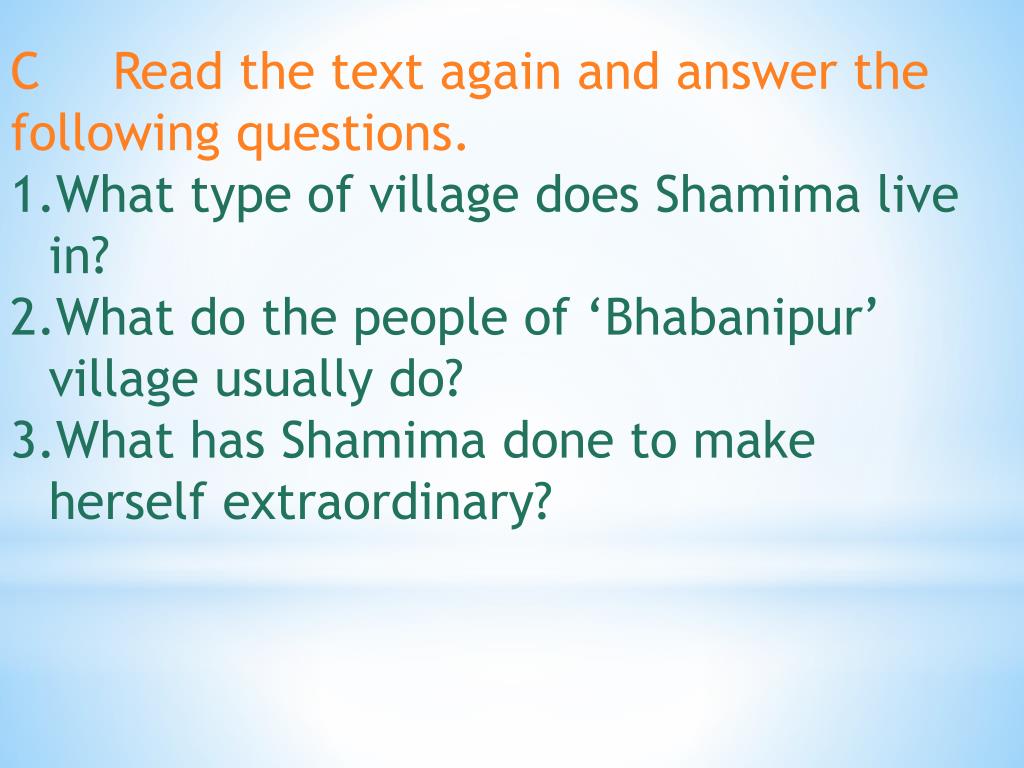 C Read the text again and answer the following questions.

1.What type of village does Shamima live in?
2.What do the people of ‘Bhabanipur’ village usually do?
3.What has Shamima done to make herself extraordinary?